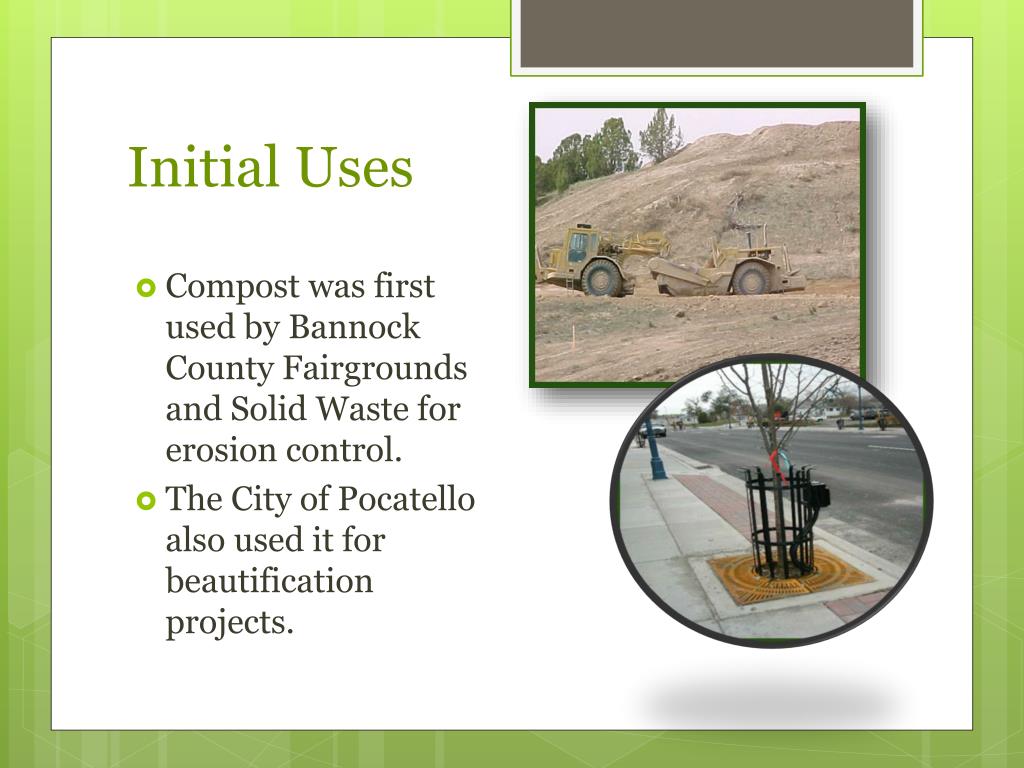 Initial Uses

Compost was first used by Bannock County Fairgrounds and Solid Waste for erosion control.

The City of Pocatello also used it for beautification projects.